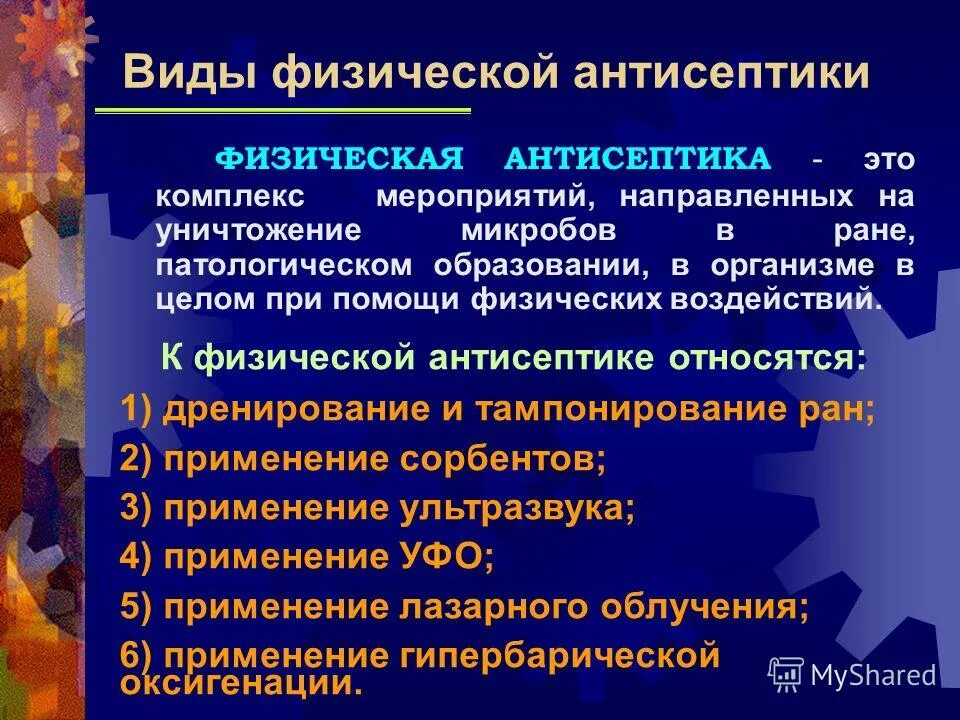 Виды физической антисептики

ФИЗИЧЕСКАЯ АНТИСЕПТИКА - это комплекс мероприятий, направленных на уничтожение микробов в ране, патологическом образовании, в организме в целом при помощи физических воздействий.

К физической антисептике относятся:

1) дренирование и тампонирование ран;

2) применение сорбентов;

3) применение ультразвука;

4) применение УФО;

5) применение лазарного облучения;

6) применение гипербарической оксигенации.

MyShared